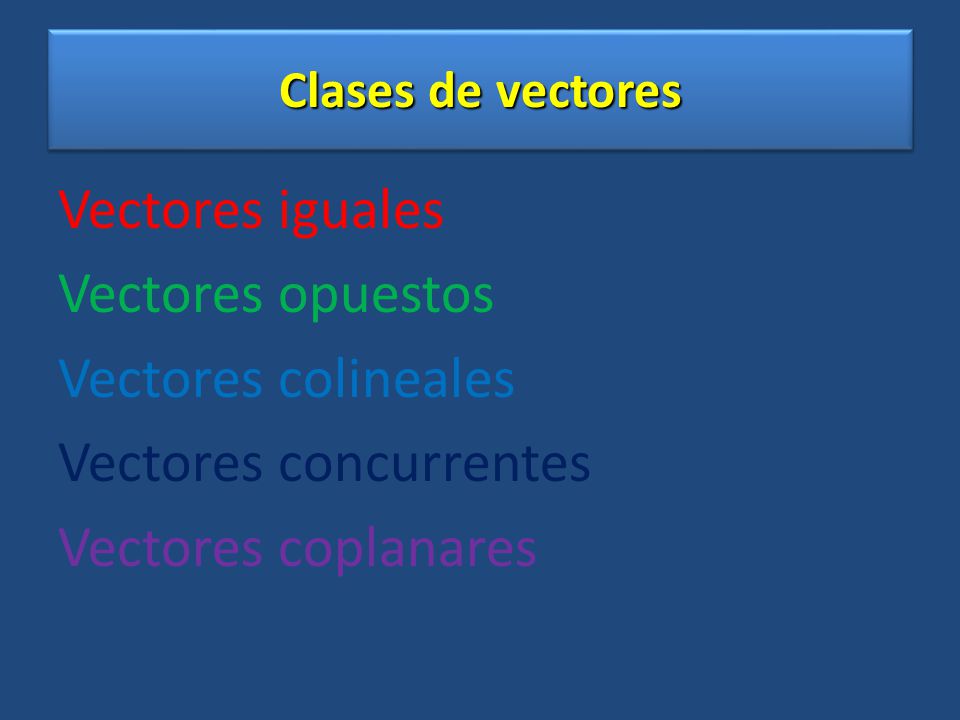 Clases de vectores

Vectores iguales

Vectores opuestos

Vectores colineales

Vectores concurrentes

Vectores coplanares